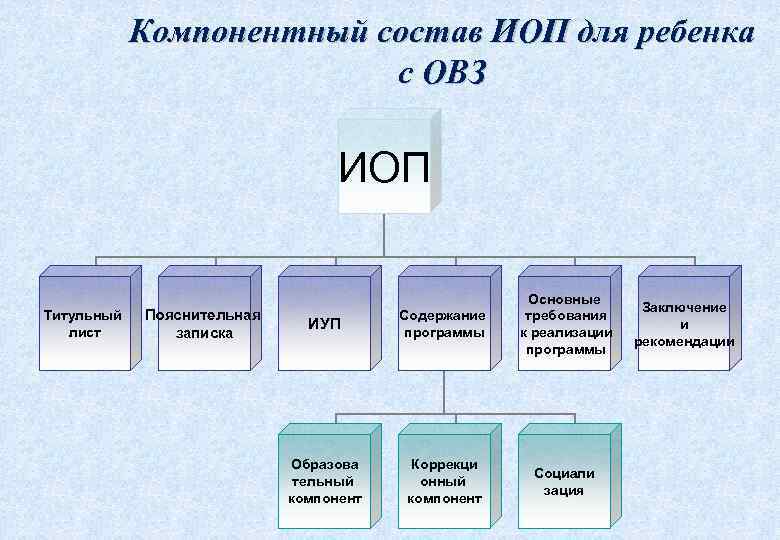 Компонентный состав ИОП для ребенка с ОВЗ

ИОП

Титульный лист

Пояснительная записка

ИУП

Содержание программы

Основные требования к реализации программы

Заключение и рекомендации

Образова тельный компонент

Коррекци онный компонент

Социали зация